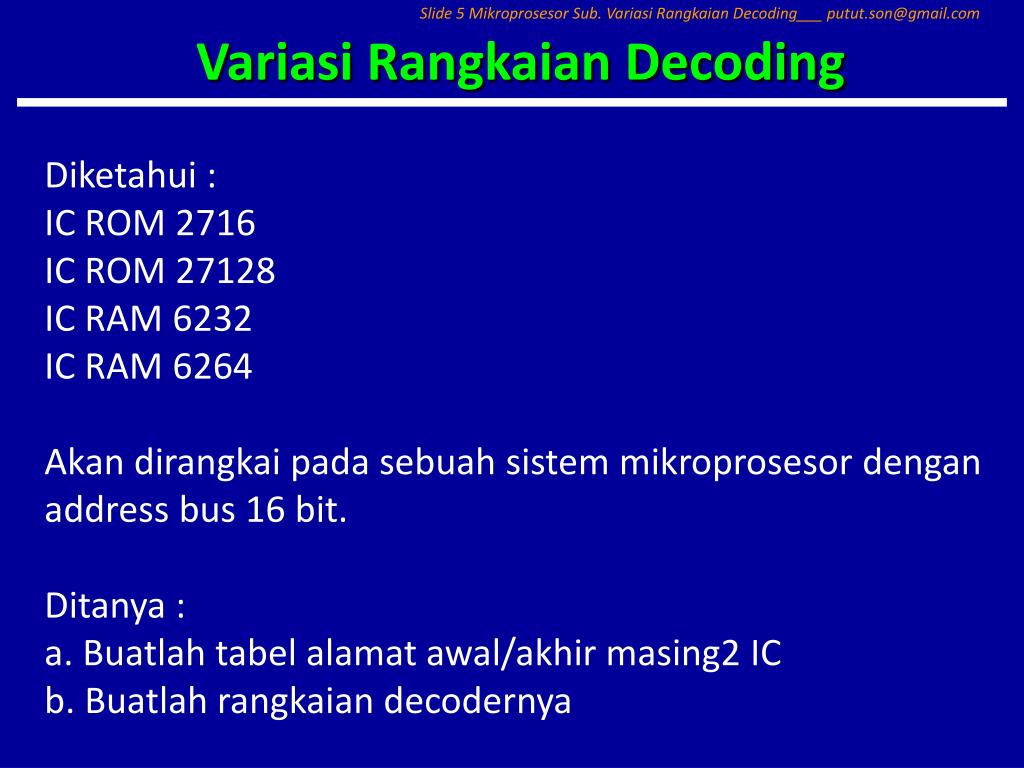 Slide 5 Mikroprosesor Sub. Variasi Rangkaian Decoding___ putut.son@gmail.com

Variasi Rangkaian Decoding

Diketahui :
IC ROM 2716
IC ROM 27128
IC RAM 6232
IC RAM 6264

Akan dirangkai pada sebuah sistem mikroprosesor dengan address bus 16 bit.

Ditanya :
a. Buatlah tabel alamat awal/akhir masing2 IC
b. Buatlah rangkaian decodernya